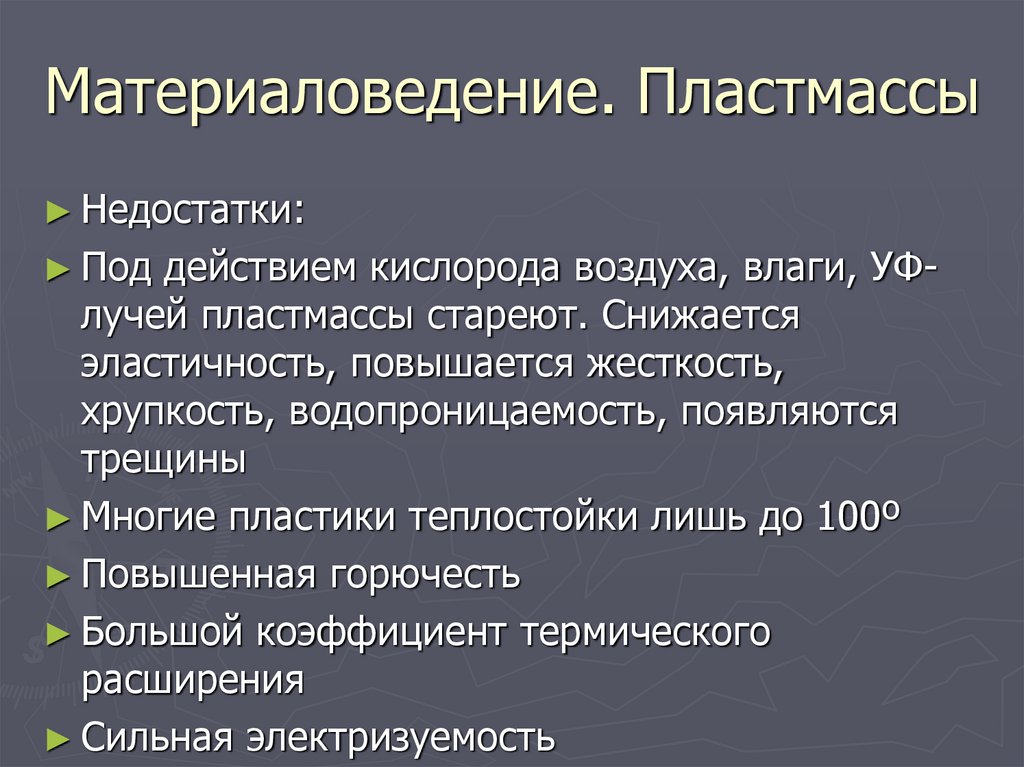 Материаловедение. Пластмассы

► Недостатки:

► Под действием кислорода воздуха, влаги, УФ-лучей пластмассы стареют. Снижается эластичность, повышается жесткость, хрупкость, водопроницаемость, появляются трещины

► Многие пластики теплостойки лишь до 100º

► Повышенная горючесть

► Большой коэффициент термического расширения

► Сильная электризуемость